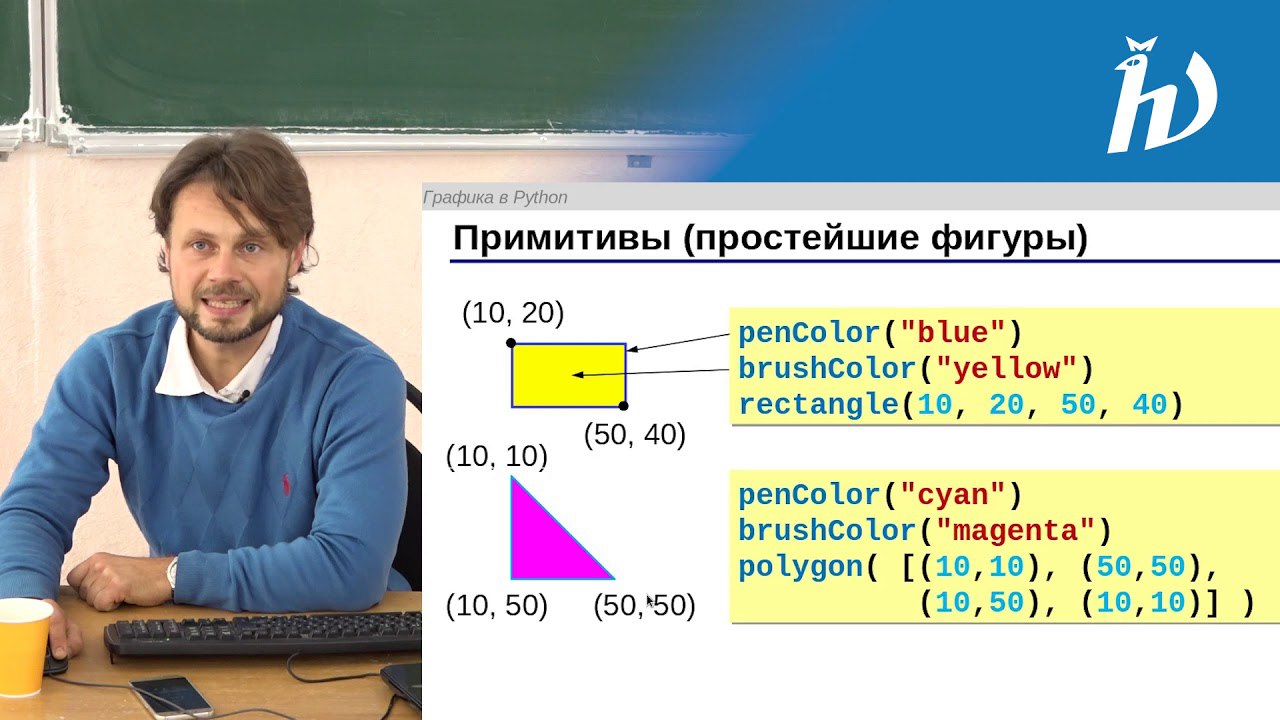 Графика в Python

Примитивы (простейшие фигуры)

(10, 20)

(50, 40)

penColor("blue")
brushColor("yellow")
rectangle(10, 20, 50, 40)

(10, 10)

(10, 50)

(50, 50)

penColor("cyan")
brushColor("magenta")
polygon( [(10,10), (50,50),
(10,50), (10,10)] )